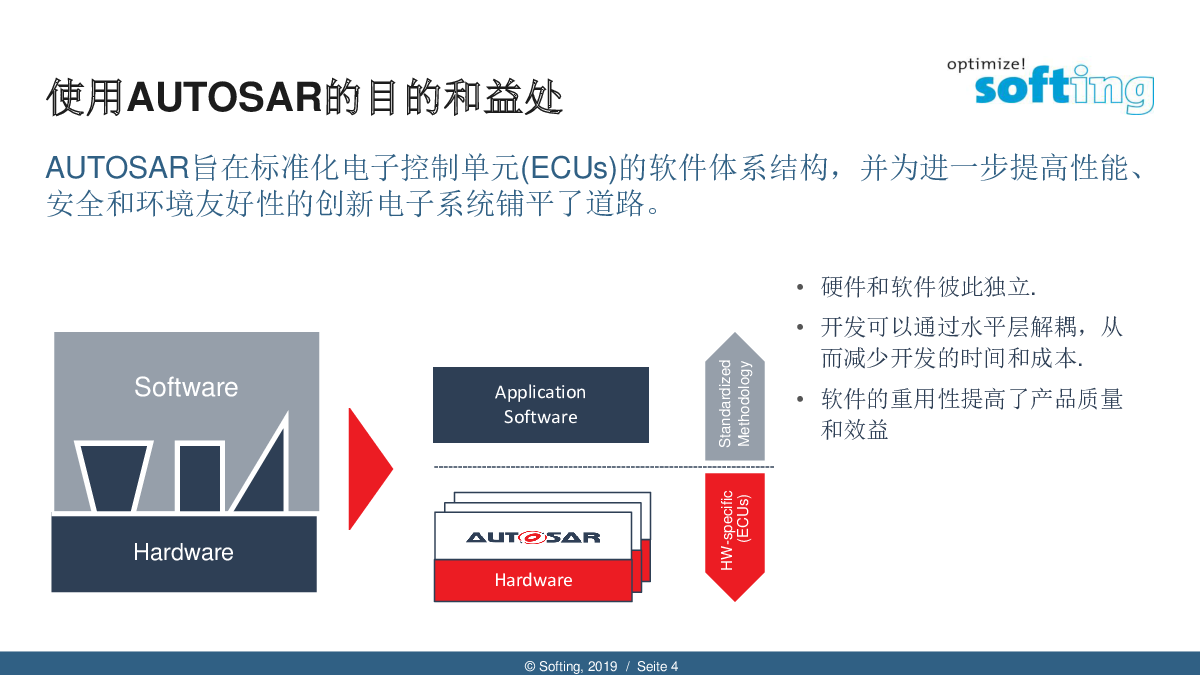 使用AUTOSAR的目的和益处

optimize!
softing

AUTOSAR旨在标准化电子控制单元(ECUs)的软件体系结构，并为进一步提高性能、安全和环境友好性的创新电子系统铺平了道路。

Software

Hardware

Application Software

AUTOSAR

Hardware

Standardized Methodology

HW-specific (ECUs)

• 硬件和软件彼此独立.
• 开发可以通过水平层解耦，从而减少开发的时间和成本.
• 软件的重用性提高了产品质量和效益

© Softing, 2019 / Seite 4